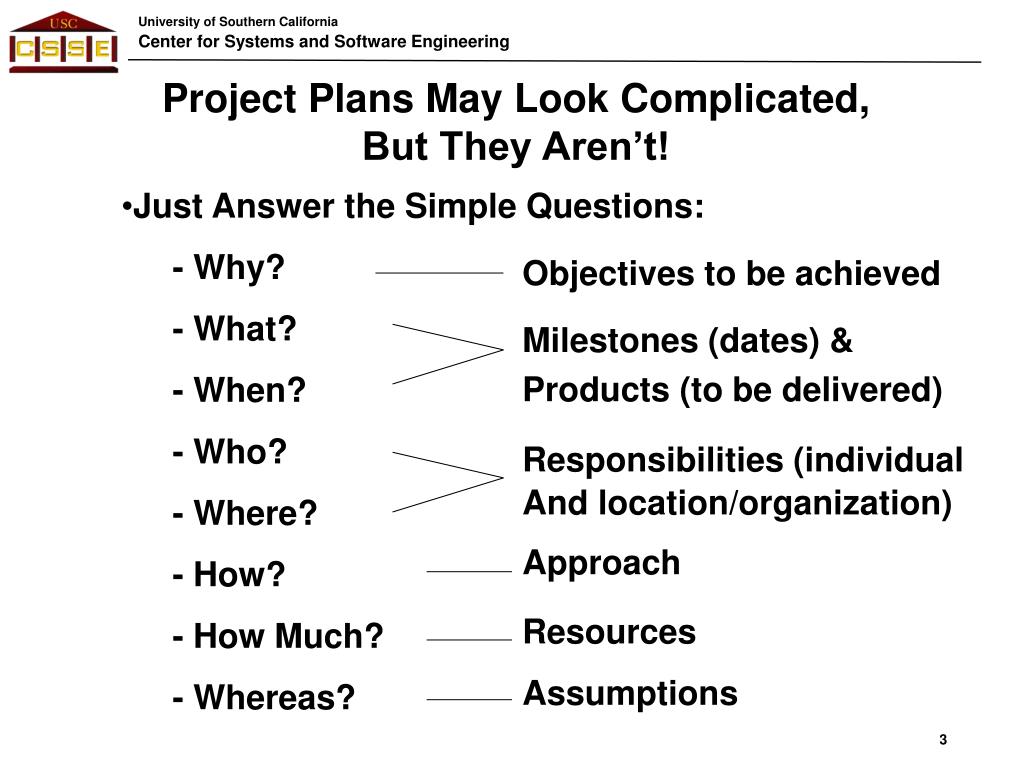 USC
CSSE

University of Southern California
Center for Systems and Software Engineering

Project Plans May Look Complicated, But They Aren’t!

•Just Answer the Simple Questions:

- Why?
- What?
- When?
- Who?
- Where?
- How?
- How Much?
- Whereas?

Objectives to be achieved

Milestones (dates) & Products (to be delivered)

Responsibilities (individual And location/organization)

Approach

Resources

Assumptions

3